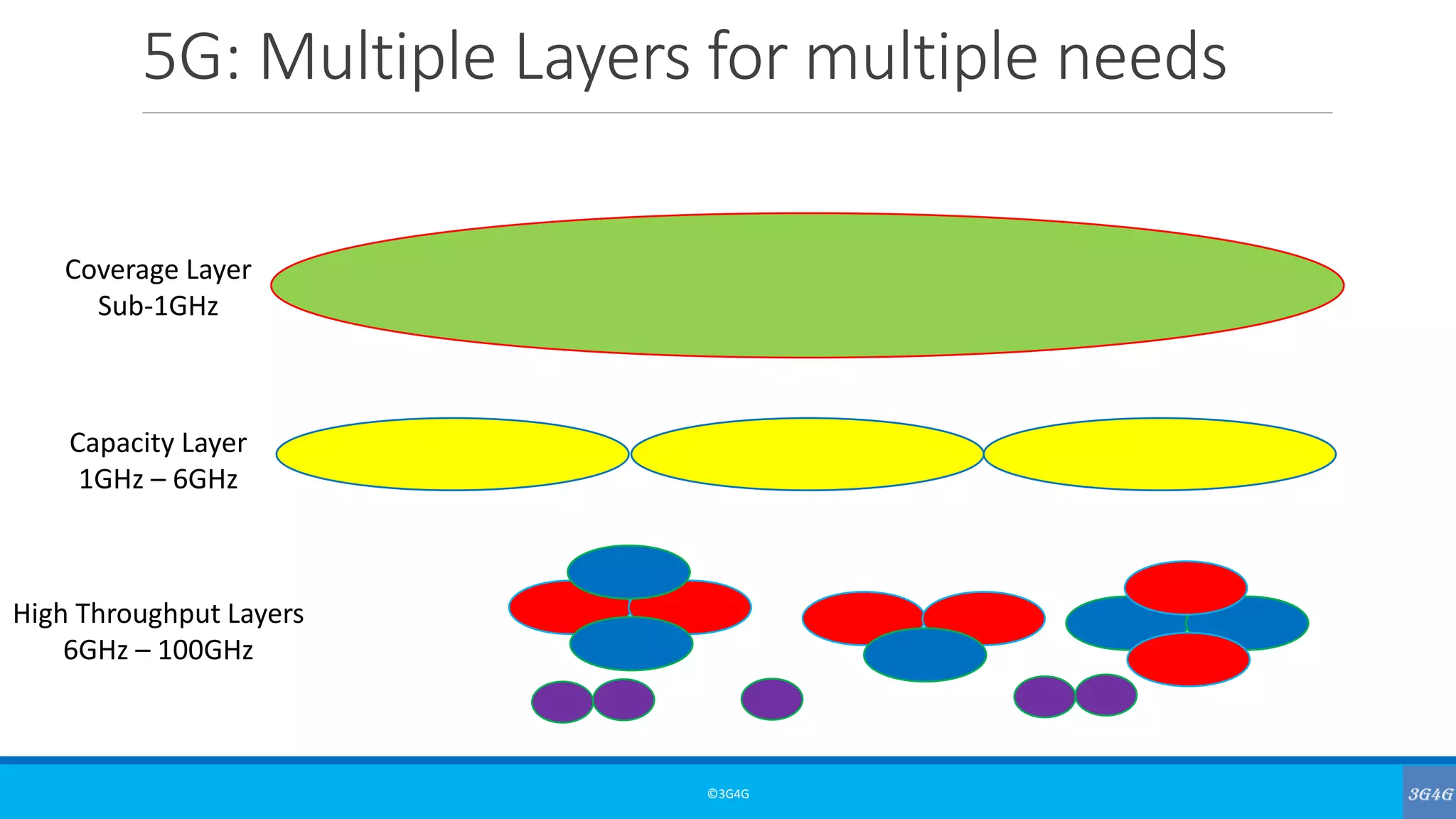 5G: Multiple Layers for multiple needs

Coverage Layer
Sub-1GHz

Capacity Layer
1GHz – 6GHz

High Throughput Layers
6GHz – 100GHz

©3G4G

3G4G